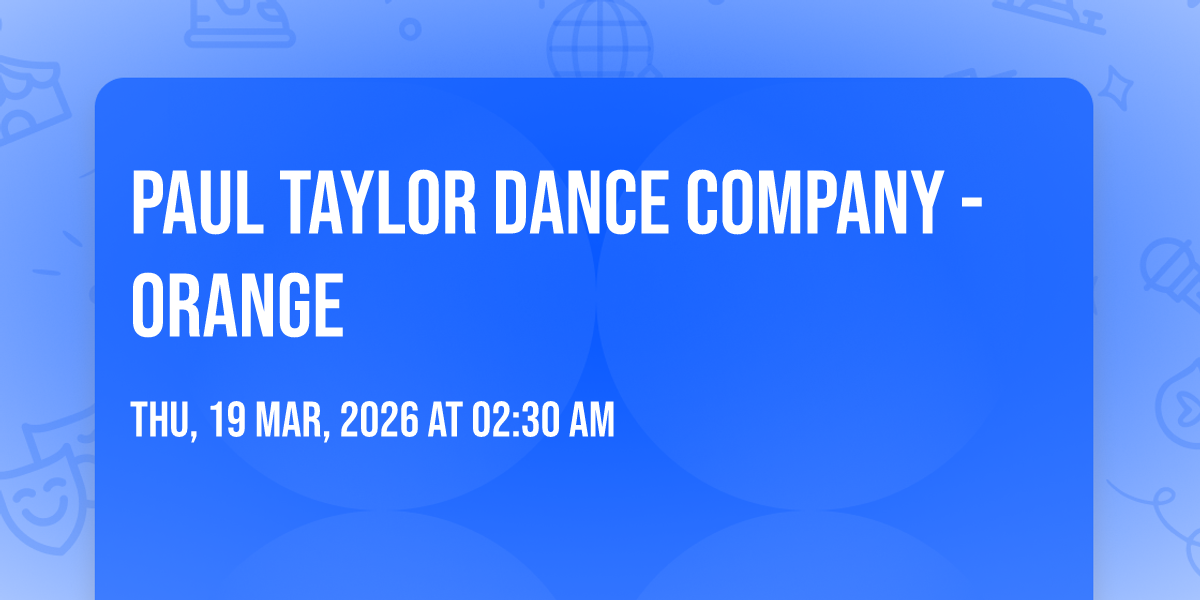 PAUL TAYLOR DANCE COMPANY - ORANGE

THU, 19 MAR, 2026 AT 02:30 AM